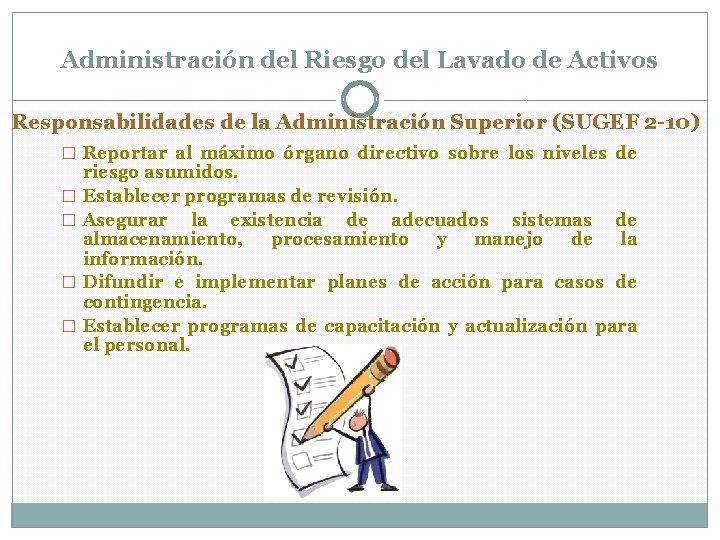 Administración del Riesgo del Lavado de Activos

Responsabilidades de la Administración Superior (SUGEF 2-10)

□ Reportar al máximo órgano directivo sobre los niveles de riesgo asumidos.
□ Establecer programas de revisión.
□ Asegurar la existencia de adecuados sistemas de almacenamiento, procesamiento y manejo de la información.
□ Difundir e implementar planes de acción para casos de contingencia.
□ Establecer programas de capacitación y actualización para el personal.